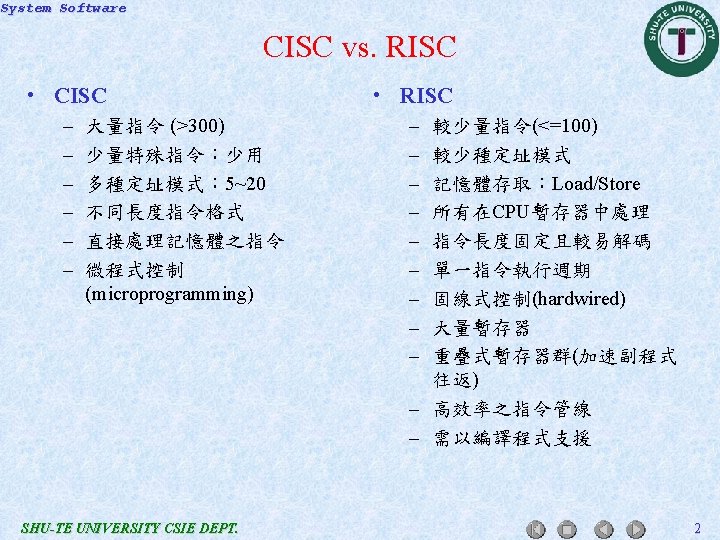 System Software

SHU-TE UNIVERSITY

CISC vs. RISC

• CISC
– 大量指令 (>300)
– 少量特殊指令：少用
– 多種定址模式：5~20
– 不同長度指令格式
– 直接處理記憶體之指令
– 微程式控制 (microprogramming)

• RISC
– 較少量指令(<=100)
– 較少種定址模式
– 記憶體存取：Load/Store
– 所有在CPU暫存器中處理
– 指令長度固定且較易解碼
– 單一指令執行週期
– 固線式控制(hardwired)
– 大量暫存器
– 重疊式暫存器群(加速副程式往返)
– 高效率之指令管線
– 需以編譯程式支援

SHU-TE UNIVERSITY CSIE DEPT.

2